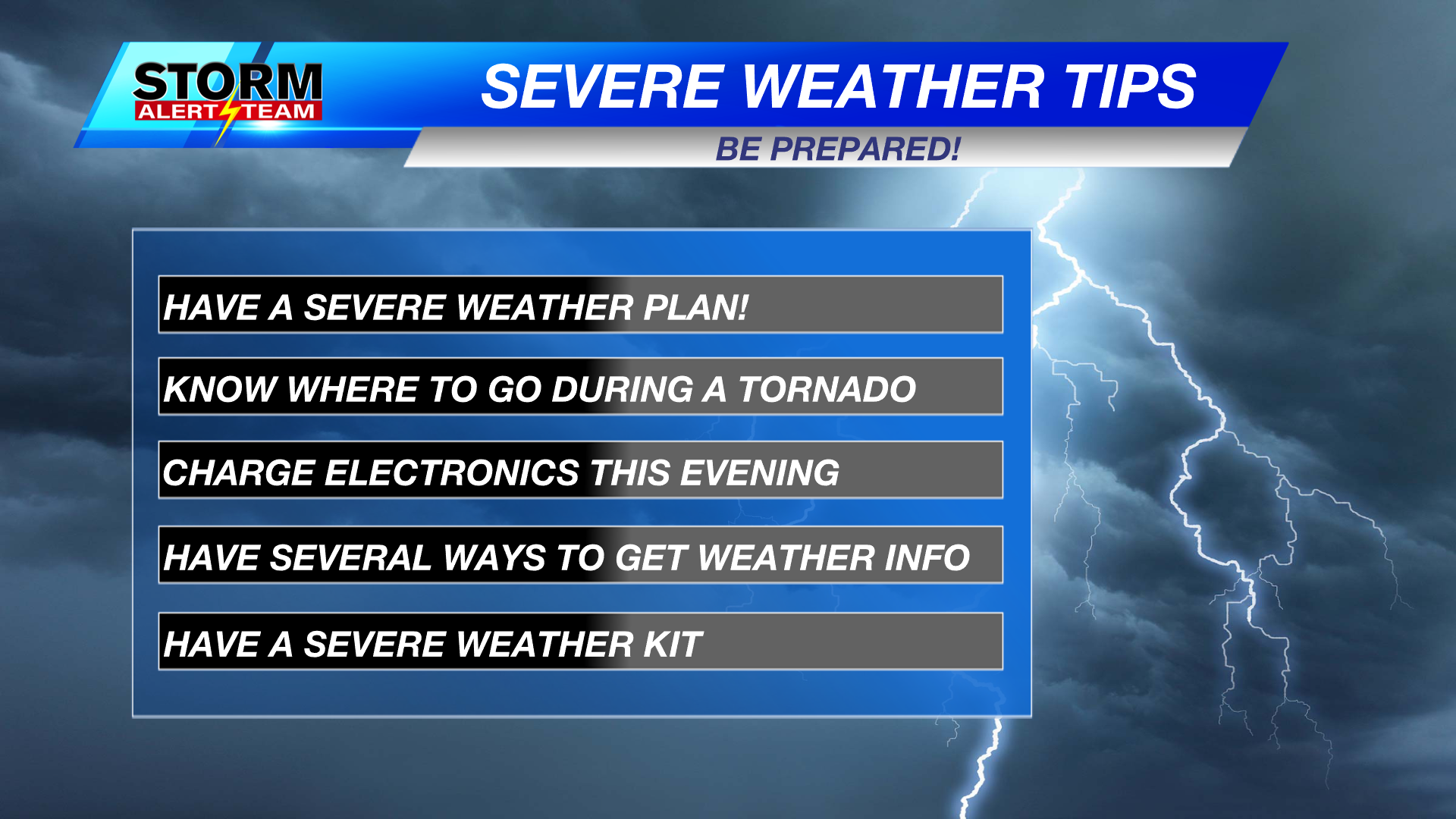 STORM
ALERT TEAM

SEVERE WEATHER TIPS

BE PREPARED!

HAVE A SEVERE WEATHER PLAN!

KNOW WHERE TO GO DURING A TORNADO

CHARGE ELECTRONICS THIS EVENING

HAVE SEVERAL WAYS TO GET WEATHER INFO

HAVE A SEVERE WEATHER KIT